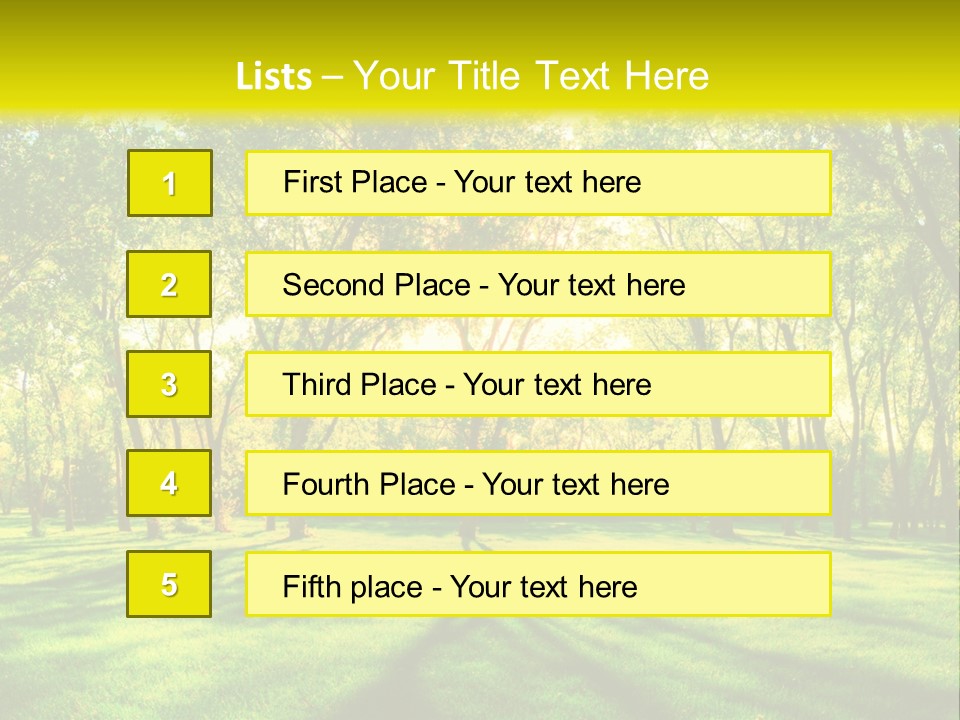 Lists – Your Title Text Here

1

First Place - Your text here

2

Second Place - Your text here

3

Third Place - Your text here

4

Fourth Place - Your text here

5

Fifth place - Your text here